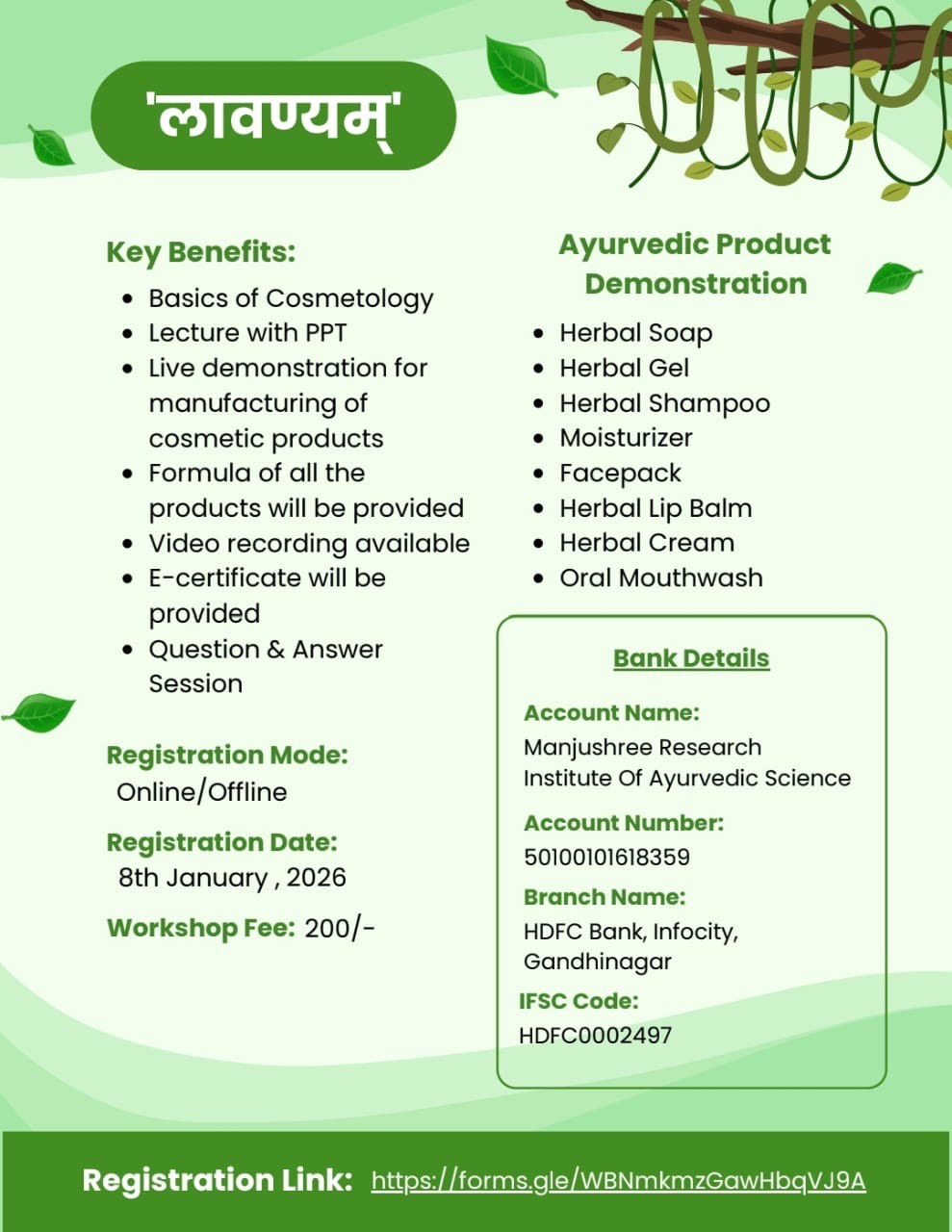 'लावण्यम्'

Key Benefits:
- Basics of Cosmetology
- Lecture with PPT
- Live demonstration for manufacturing of cosmetic products
- Formula of all the products will be provided
- Video recording available
- E-certificate will be provided
- Question & Answer Session

Registration Mode:
Online/Offline

Registration Date:
8th January , 2026

Workshop Fee: 200/-

Ayurvedic Product Demonstration
- Herbal Soap
- Herbal Gel
- Herbal Shampoo
- Moisturizer
- Facepack
- Herbal Lip Balm
- Herbal Cream
- Oral Mouthwash

Bank Details

Account Name:
Manjushree Research Institute Of Ayurvedic Science

Account Number:
50100101618359

Branch Name:
HDFC Bank, Infocity, Gandhinagar

IFSC Code:
HDFC0002497

Registration Link: https://forms.gle/WBNmkmzGawHbqVJ9A